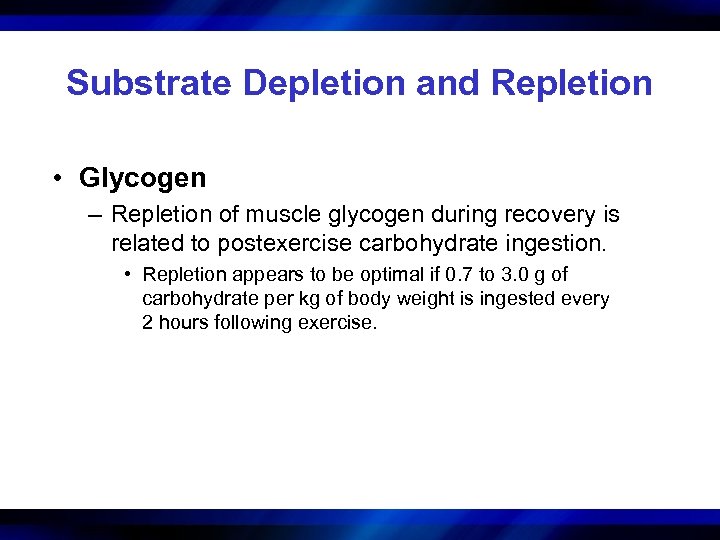 Substrate Depletion and Repletion

• Glycogen
– Repletion of muscle glycogen during recovery is related to postexercise carbohydrate ingestion.
• Repletion appears to be optimal if 0.7 to 3.0 g of carbohydrate per kg of body weight is ingested every 2 hours following exercise.